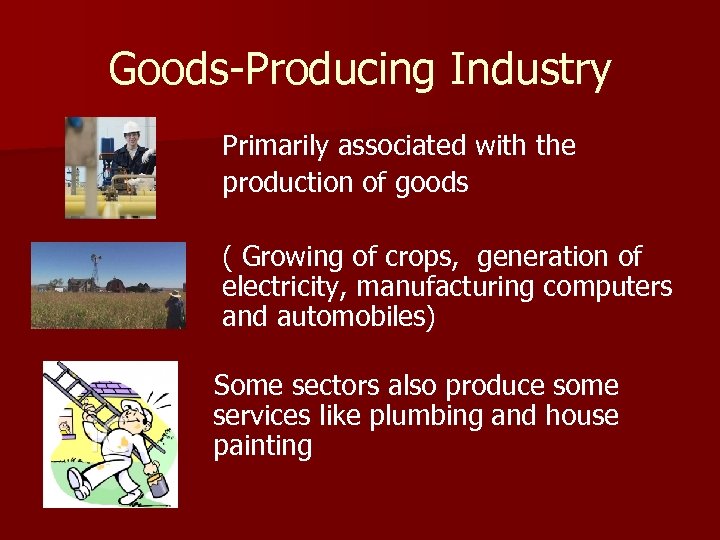 Goods-Producing Industry

Primarily associated with the production of goods

( Growing of crops, generation of electricity, manufacturing computers and automobiles)

Some sectors also produce some services like plumbing and house painting